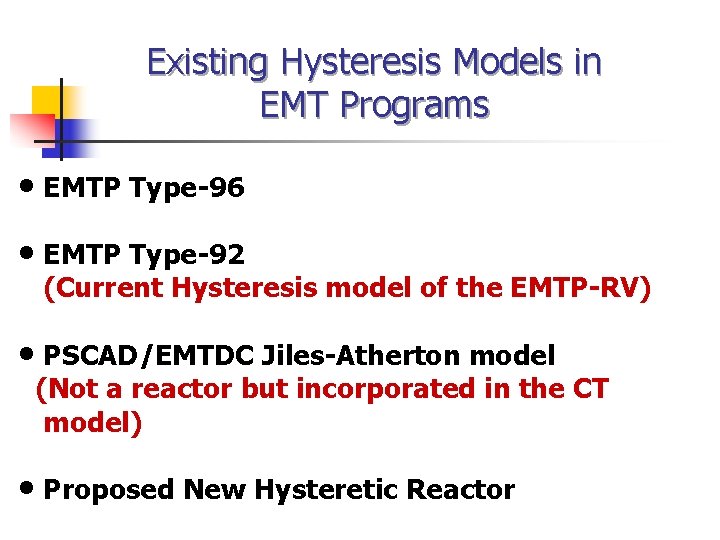 Existing Hysteresis Models in EMT Programs

• EMTP Type-96

• EMTP Type-92
(Current Hysteresis model of the EMTP-RV)

• PSCAD/EMTDC Jiles-Atherton model
(Not a reactor but incorporated in the CT model)

• Proposed New Hysteretic Reactor